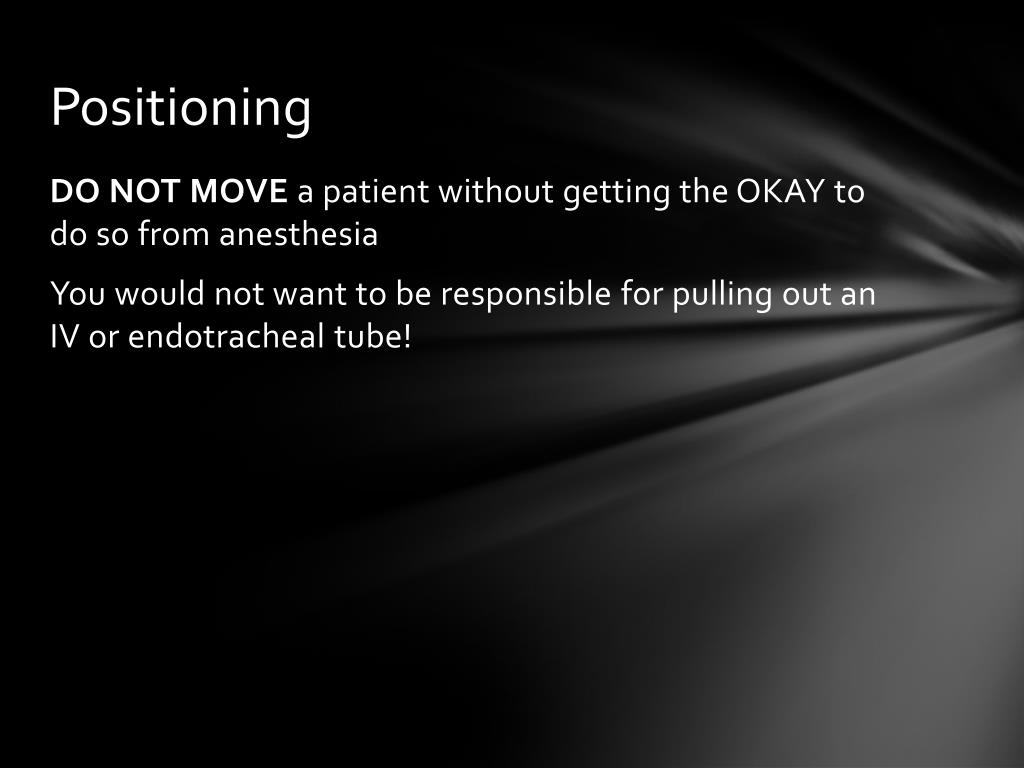 Positioning

DO NOT MOVE a patient without getting the OKAY to do so from anesthesia

You would not want to be responsible for pulling out an IV or endotracheal tube!